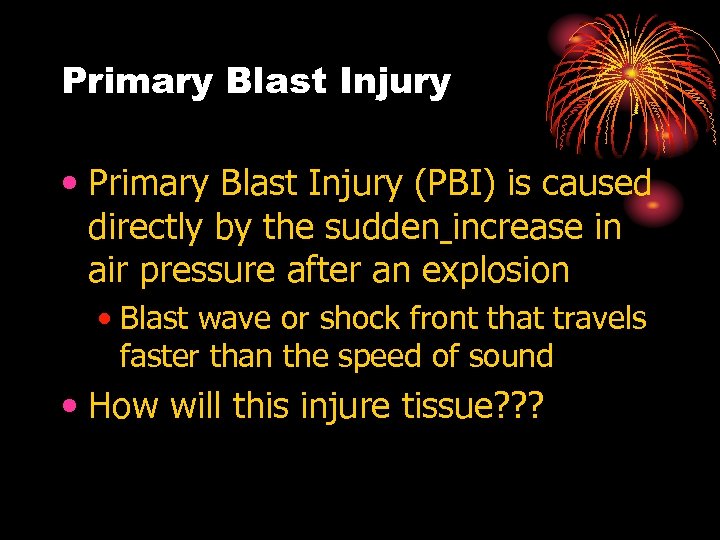 Primary Blast Injury

• Primary Blast Injury (PBI) is caused directly by the sudden_increase in air pressure after an explosion
  • Blast wave or shock front that travels faster than the speed of sound
• How will this injure tissue???